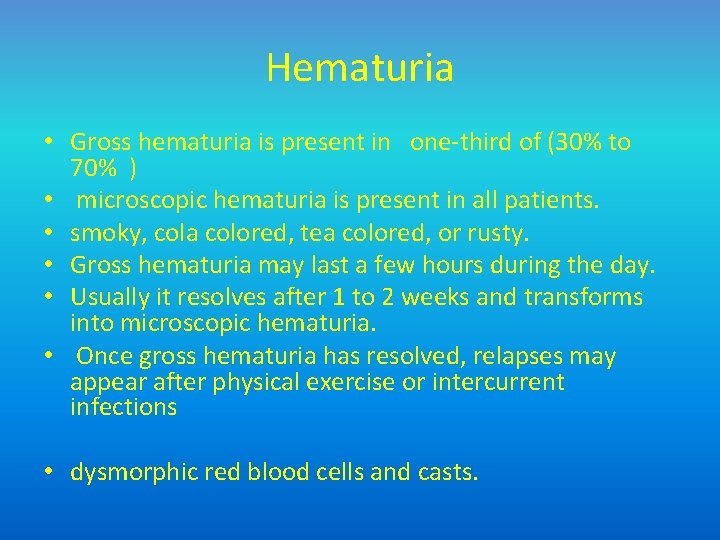 Hematuria

• Gross hematuria is present in one-third of (30% to 70% )
• microscopic hematuria is present in all patients.
• smoky, cola colored, tea colored, or rusty.
• Gross hematuria may last a few hours during the day.
• Usually it resolves after 1 to 2 weeks and transforms into microscopic hematuria.
• Once gross hematuria has resolved, relapses may appear after physical exercise or intercurrent infections

• dysmorphic red blood cells and casts.